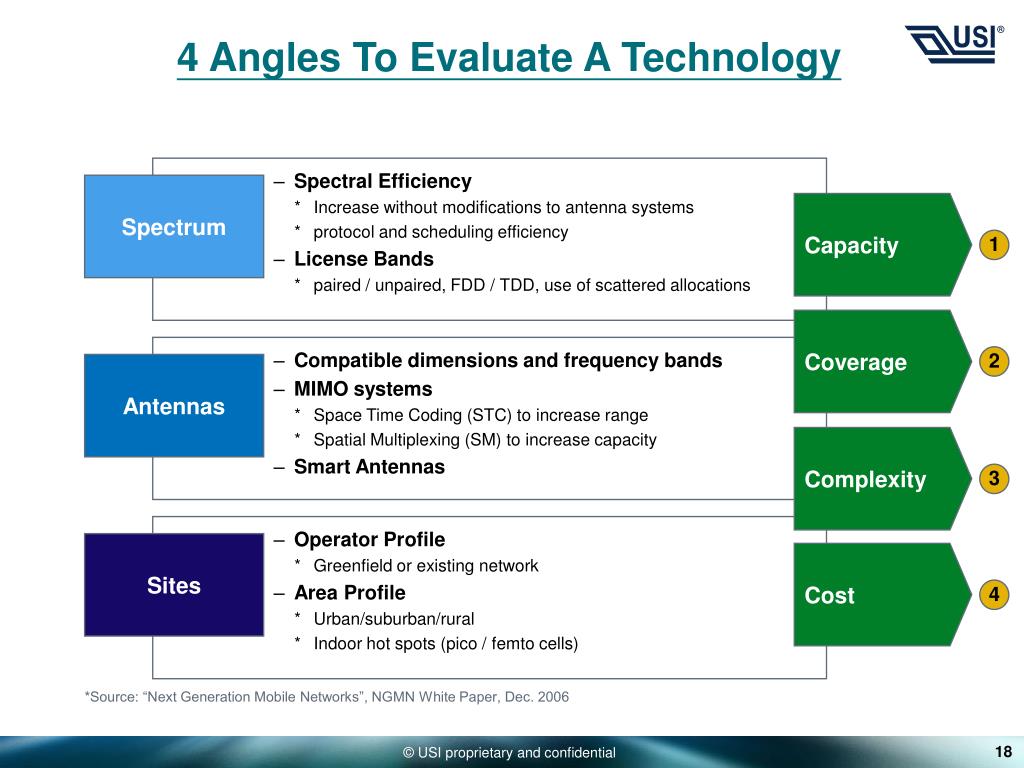 4 Angles To Evaluate A Technology

USI®

Spectrum

– Spectral Efficiency
* Increase without modifications to antenna systems
* protocol and scheduling efficiency
– License Bands
* paired / unpaired, FDD / TDD, use of scattered allocations

Antennas

– Compatible dimensions and frequency bands
– MIMO systems
* Space Time Coding (STC) to increase range
* Spatial Multiplexing (SM) to increase capacity
– Smart Antennas

Sites

– Operator Profile
* Greenfield or existing network
– Area Profile
* Urban/suburban/rural
* Indoor hot spots (pico / femto cells)

Capacity 1

Coverage 2

Complexity 3

Cost 4

*Source: “Next Generation Mobile Networks”, NGMN White Paper, Dec. 2006

© USI proprietary and confidential

18